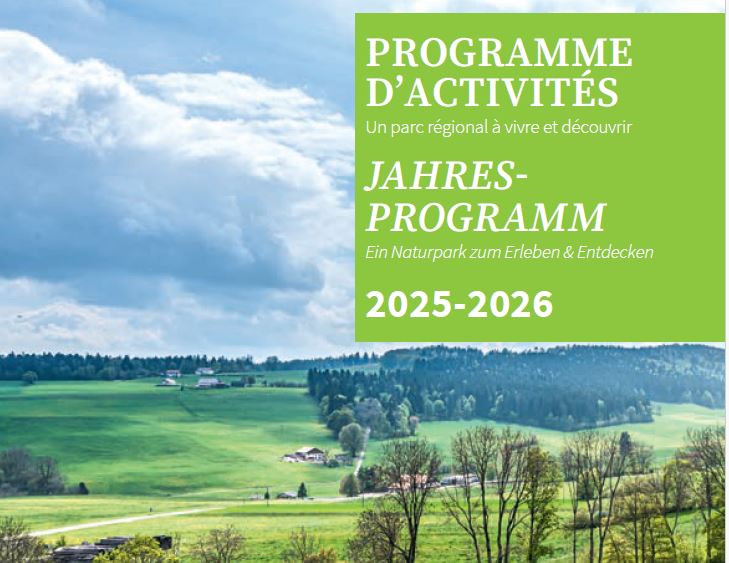 PROGRAMME D'ACTIVITÉS
Un parc régional à vivre et découvrir

JAHRES-PROGRAMM
Ein Naturpark zum Erleben & Entdecken

2025-2026